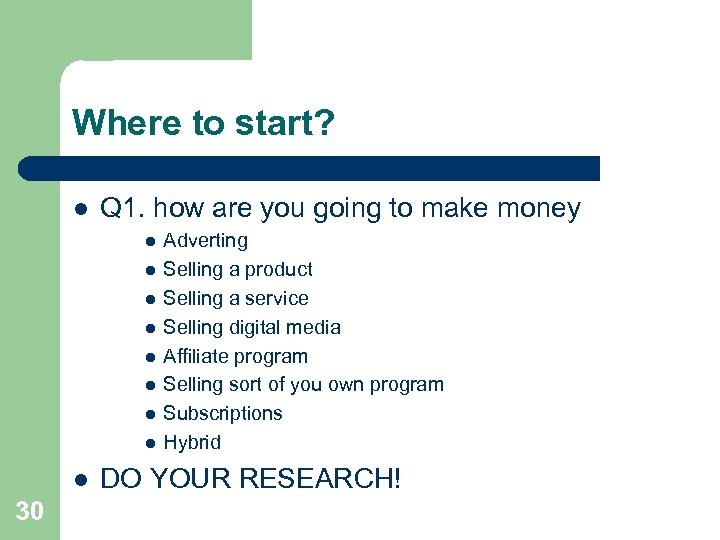 Where to start?

- Q1. how are you going to make money
  - Adverting
  - Selling a product
  - Selling a service
  - Selling digital media
  - Affiliate program
  - Selling sort of you own program
  - Subscriptions
  - Hybrid
- DO YOUR RESEARCH!

30